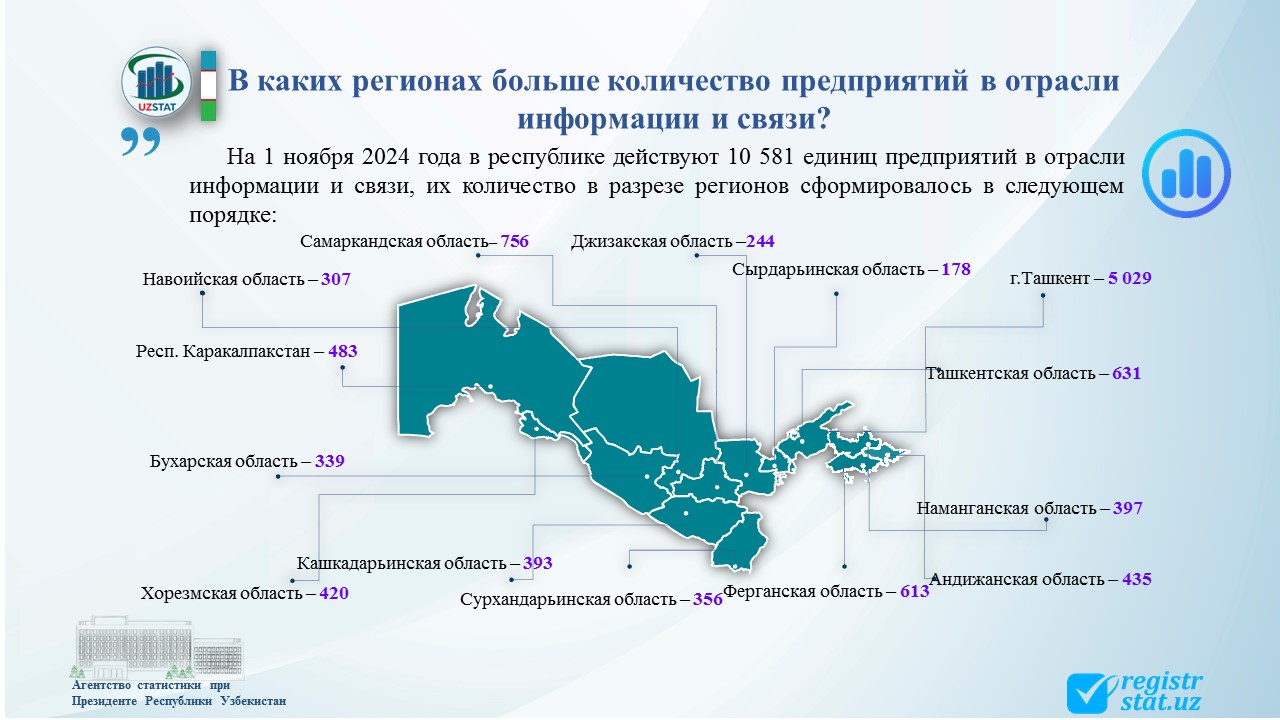 UZSTAT

В каких регионах больше количество предприятий в отрасли информации и связи?

На 1 ноября 2024 года в республике действуют 10 581 единиц предприятий в отрасли информации и связи, их количество в разрезе регионов сформировалось в следующем порядке:

Самаркандская область– 756

Джизакская область –244

Сырдарьинская область – 178

Навоийская область – 307

г.Ташкент – 5 029

Респ. Каракалпакстан – 483

Ташкентская область – 631

Бухарская область – 339

Наманганская область – 397

Кашкадарьинская область – 393

Андижанская область – 435

Хорезмская область – 420

Сурхандарьинская область – 356

Ферганская область – 613

Агентство статистики при Президенте Республики Узбекистан

registr stat.uz